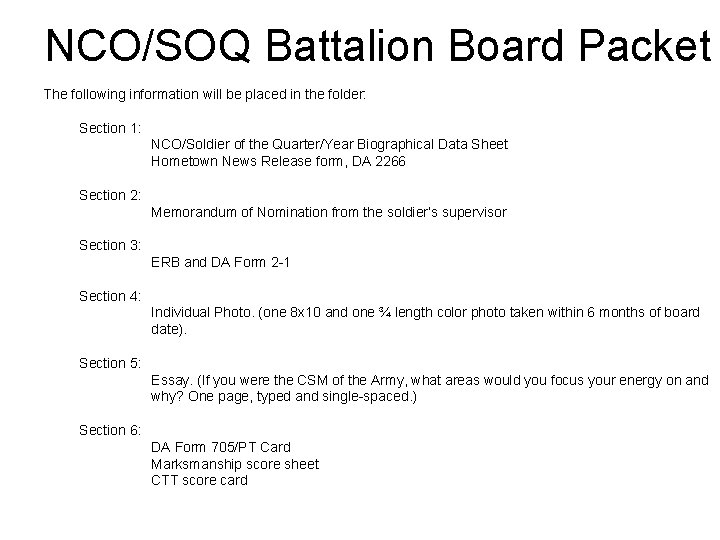 NCO/SOQ Battalion Board Packet

The following information will be placed in the folder:

Section 1:
NCO/Soldier of the Quarter/Year Biographical Data Sheet
Hometown News Release form, DA 2266

Section 2:
Memorandum of Nomination from the soldier's supervisor

Section 3:
ERB and DA Form 2-1

Section 4:
Individual Photo. (one 8x10 and one ¾ length color photo taken within 6 months of board date).

Section 5:
Essay. (If you were the CSM of the Army, what areas would you focus your energy on and why? One page, typed and single-spaced.)

Section 6:
DA Form 705/PT Card
Marksmanship score sheet
CTT score card